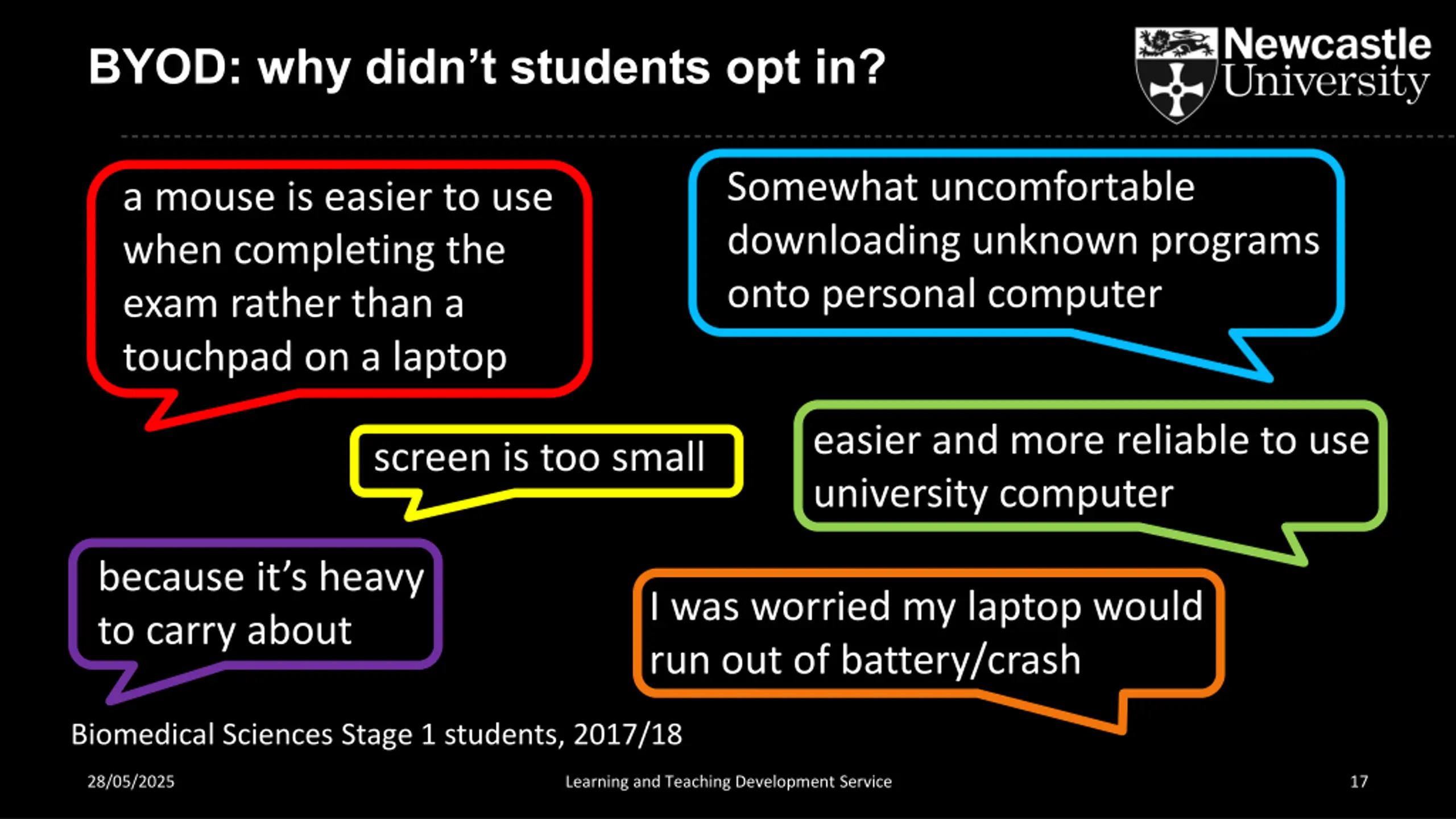 BYOD: why didn't students opt in?

Newcastle University

a mouse is easier to use when completing the exam rather than a touchpad on a laptop

Somewhat uncomfortable downloading unknown programs onto personal computer

screen is too small

easier and more reliable to use university computer

because it's heavy to carry about

I was worried my laptop would run out of battery/crash

Biomedical Sciences Stage 1 students, 2017/18

28/05/2025

Learning and Teaching Development Service

17